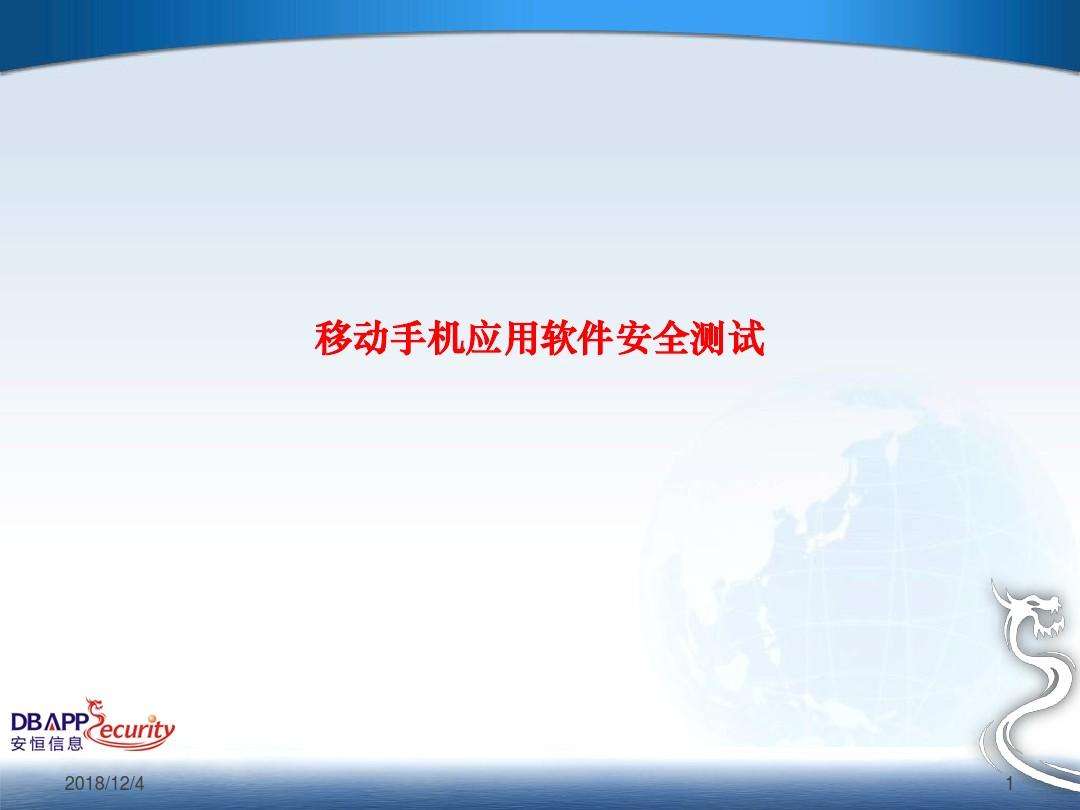 移动手机应用软件安全测试

DBAPPSecurity
安恒信息

2018/12/4

1